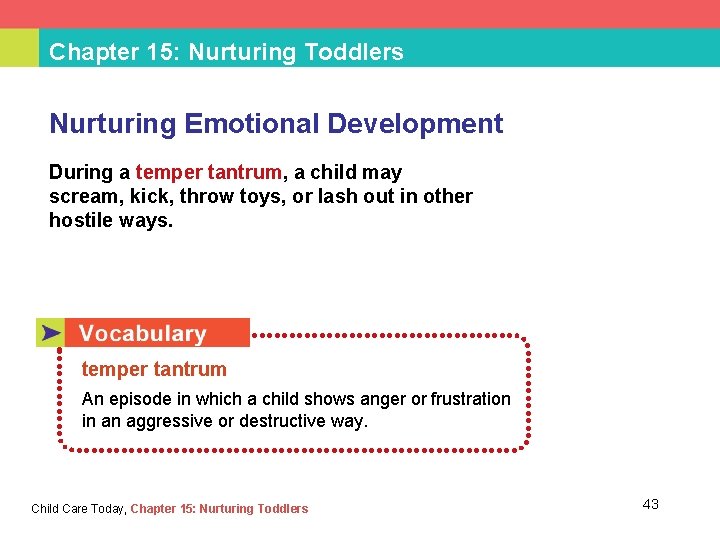 Chapter 15: Nurturing Toddlers

Nurturing Emotional Development

During a temper tantrum, a child may scream, kick, throw toys, or lash out in other hostile ways.

Vocabulary

temper tantrum

An episode in which a child shows anger or frustration in an aggressive or destructive way.

Child Care Today, Chapter 15: Nurturing Toddlers

43